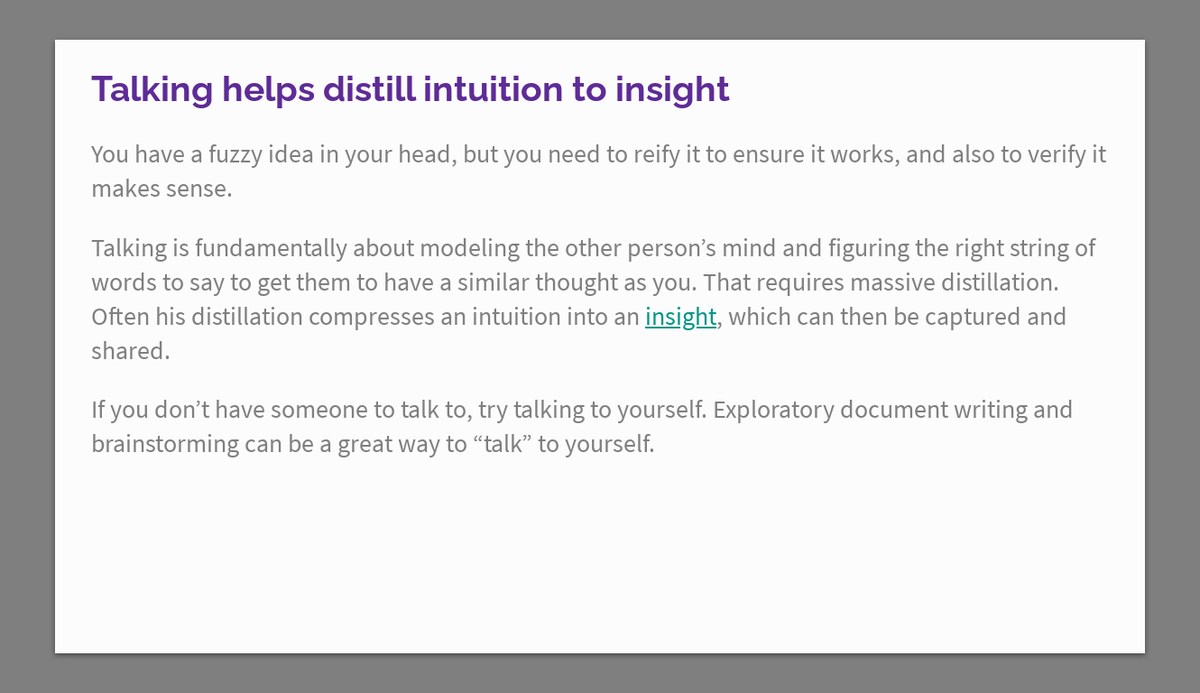 Talking helps distill intuition to insight

You have a fuzzy idea in your head, but you need to reify it to ensure it works, and also to verify it makes sense.

Talking is fundamentally about modeling the other person’s mind and figuring the right string of words to say to get them to have a similar thought as you. That requires massive distillation. Often his distillation compresses an intuition into an insight, which can then be captured and shared.

If you don’t have someone to talk to, try talking to yourself. Exploratory document writing and brainstorming can be a great way to “talk” to yourself.